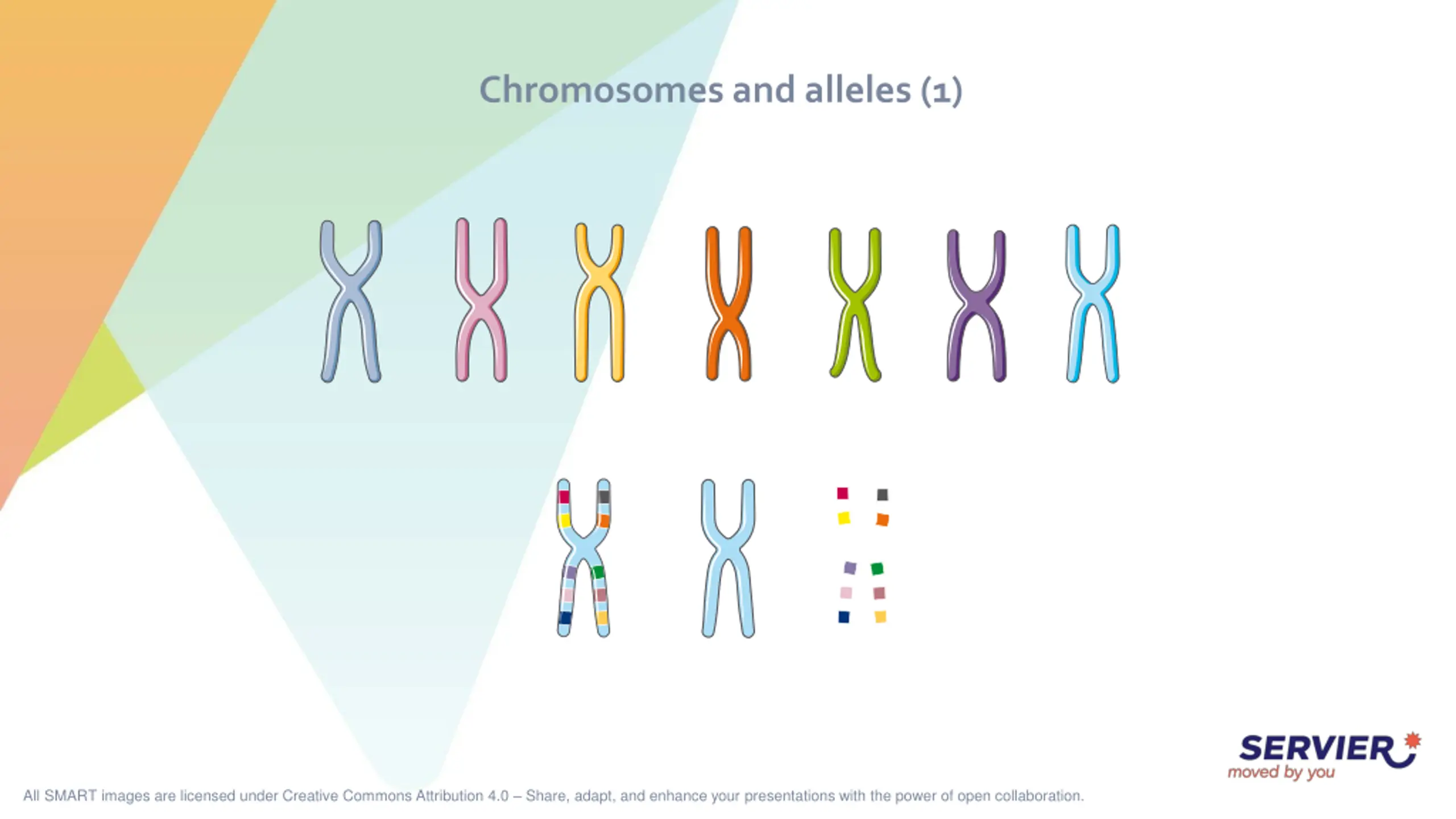 Chromosomes and alleles (1)

SERVIER
moved by you

All SMART images are licensed under Creative Commons Attribution 4.0 – Share, adapt, and enhance your presentations with the power of open collaboration.